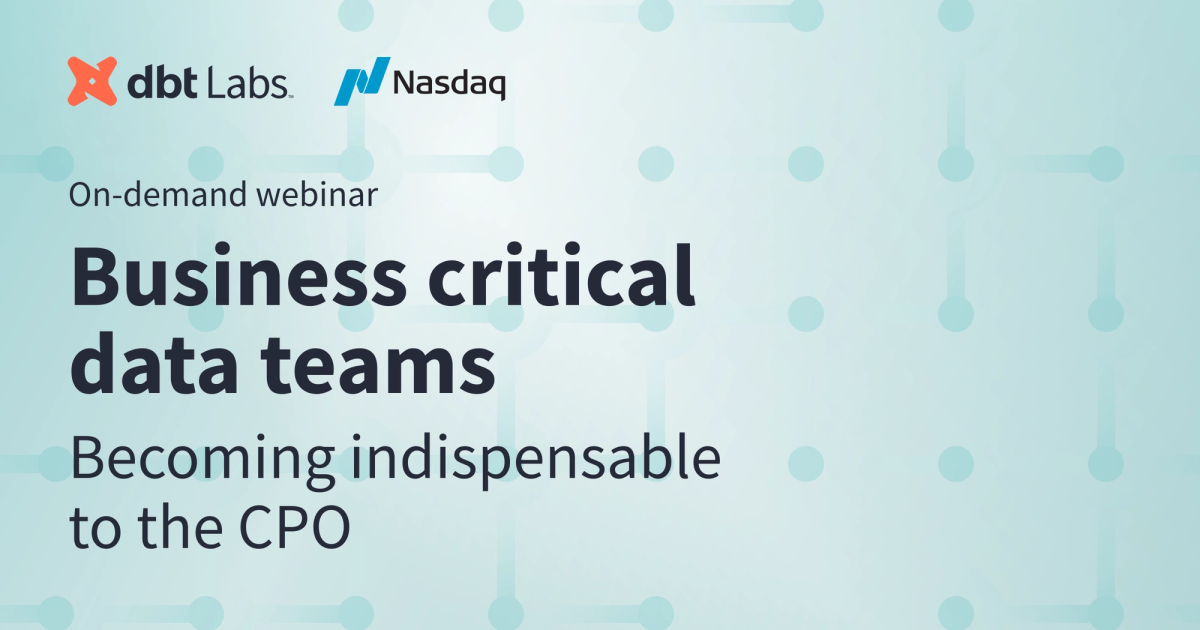 dbt Labs

Nasdaq

On-demand webinar

Business critical data teams

Becoming indispensable to the CPO